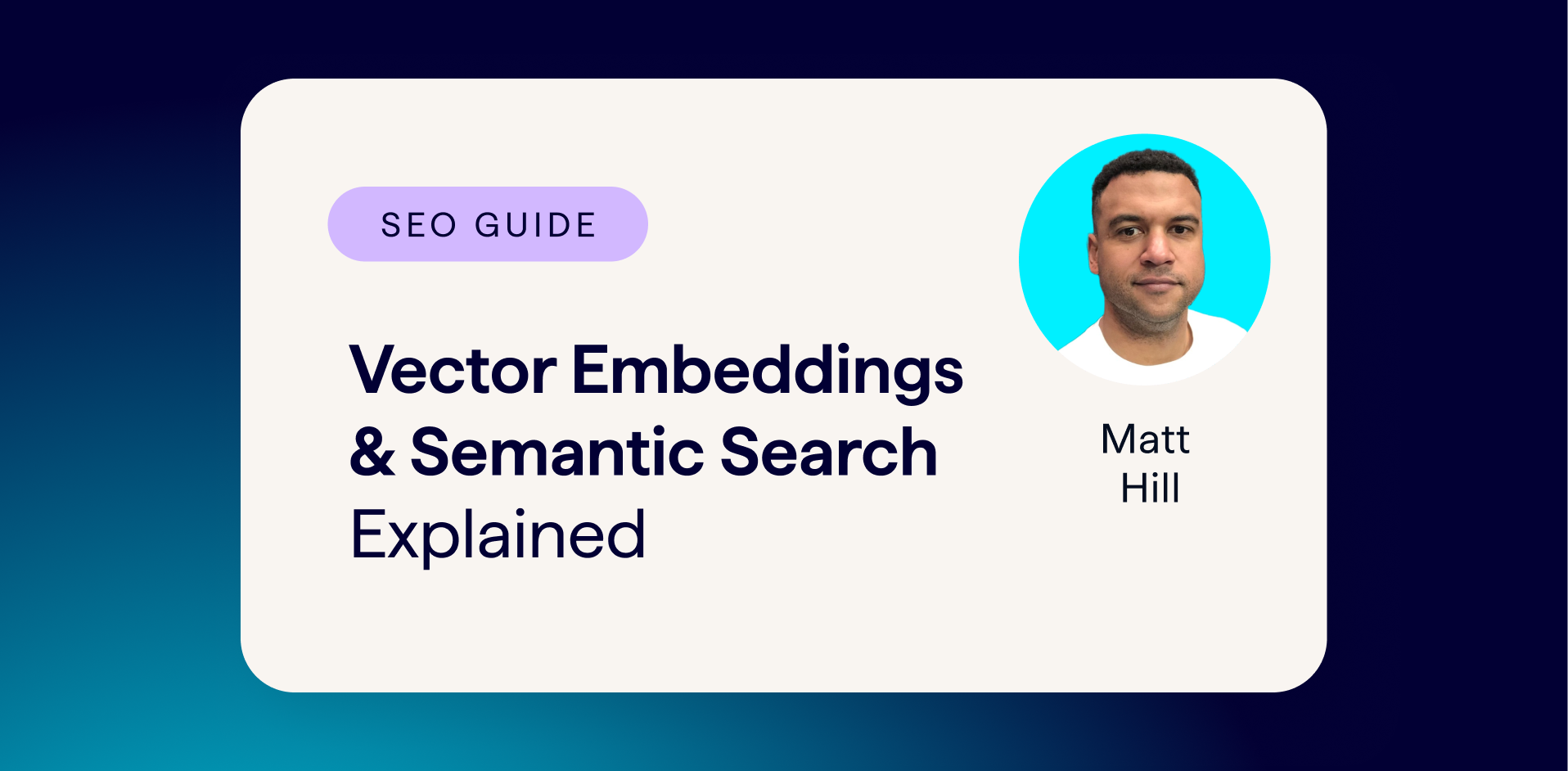 SEO GUIDE

Vector Embeddings & Semantic Search Explained

Matt Hill